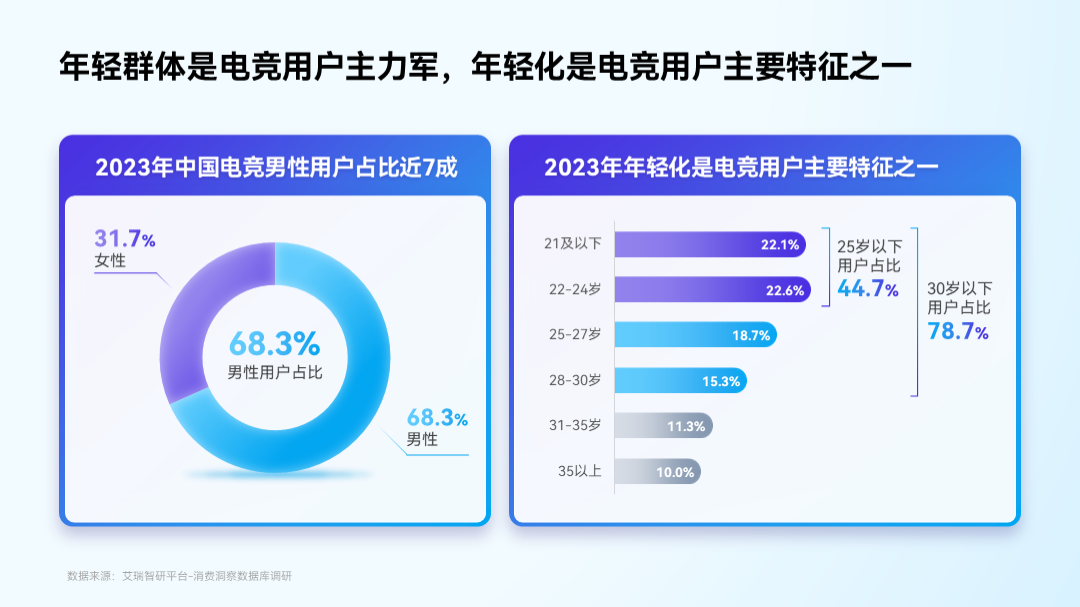 年轻群体是电竞用户主力军，年轻化是电竞用户主要特征之一

2023年中国电竞男性用户占比近7成

31.7%
女性

68.3%
男性用户占比

68.3%
男性

2023年年轻化是电竞用户主要特征之一

21及以下 22.1%
22-24岁 22.6%
25-27岁 18.7%
28-30岁 15.3%
31-35岁 11.3%
35以上 10.0%

25岁以下
用户占比
44.7%

30岁以下
用户占比
78.7%

数据来源：艾瑞智研平台-消费洞察数据库调研